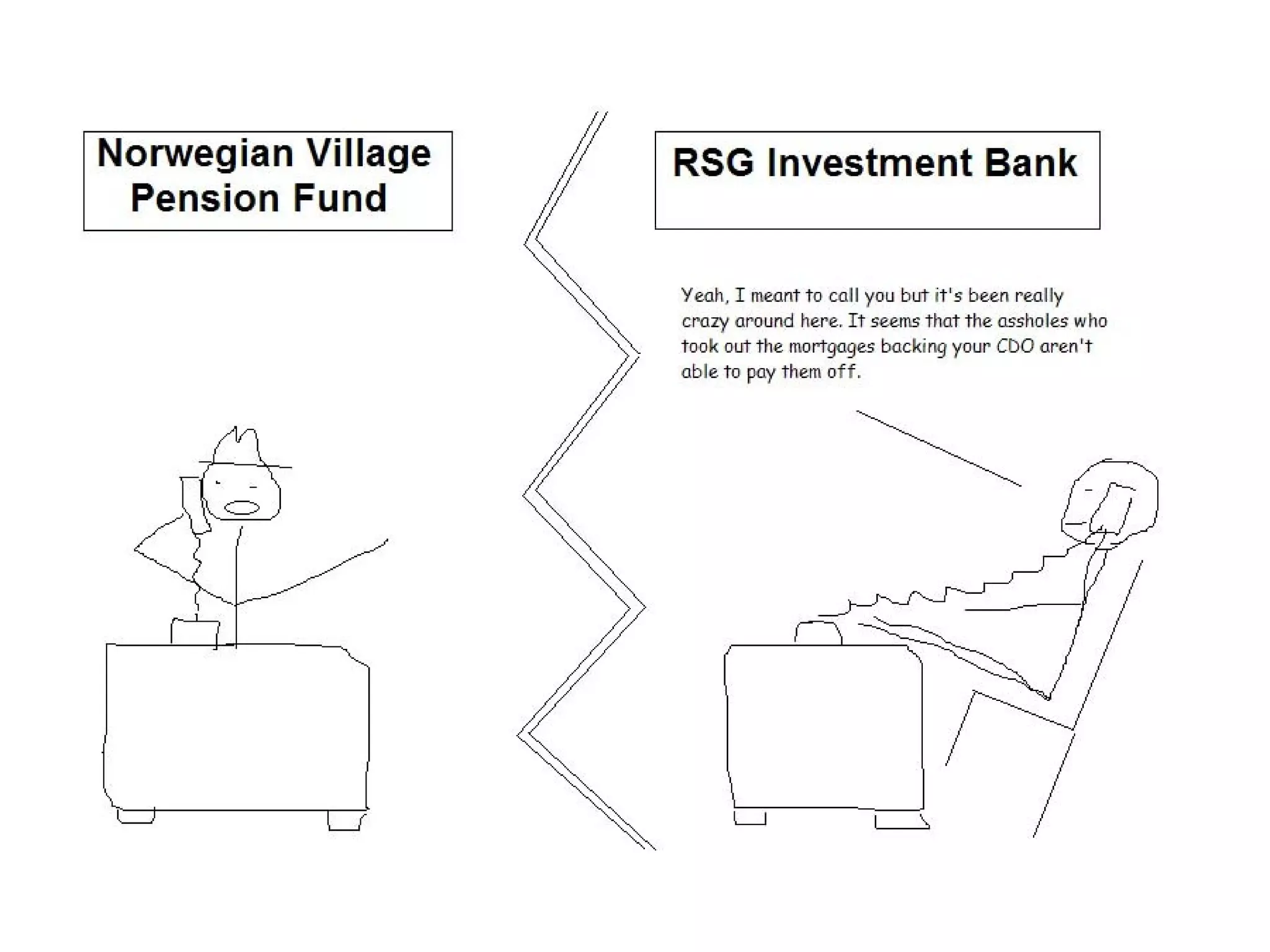 Norwegian Village Pension Fund

RSG Investment Bank

Yeah, I meant to call you but it's been really crazy around here. It seems that the assholes who took out the mortgages backing your CDO aren't able to pay them off.